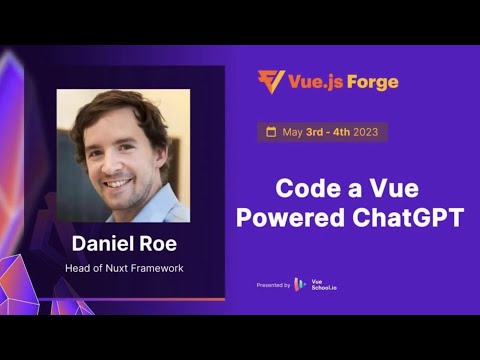 Daniel Roe

Head of Nuxt Framework

Vue.js Forge

May 3rd - 4th 2023

Code a Vue Powered ChatGPT

Presented by Vue School.io